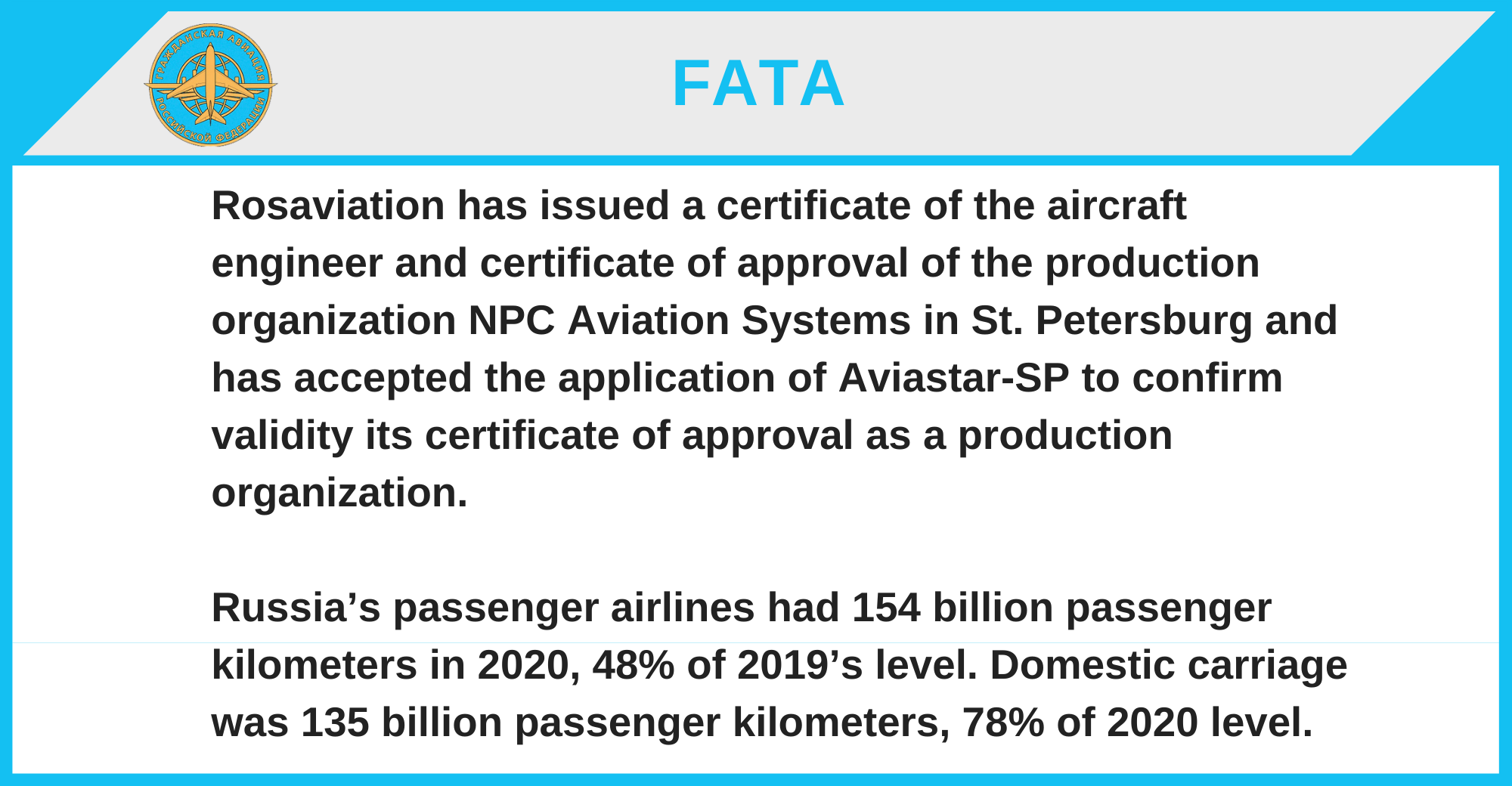 ГРАЖДАНСКАЯ АВИАЦИЯ РОССИЙСКОЙ ФЕДЕРАЦИИ

FATA

Rosaviation has issued a certificate of the aircraft engineer and certificate of approval of the production organization NPC Aviation Systems in St. Petersburg and has accepted the application of Aviastar-SP to confirm validity its certificate of approval as a production organization.

Russia’s passenger airlines had 154 billion passenger kilometers in 2020, 48% of 2019’s level. Domestic carriage was 135 billion passenger kilometers, 78% of 2020 level.